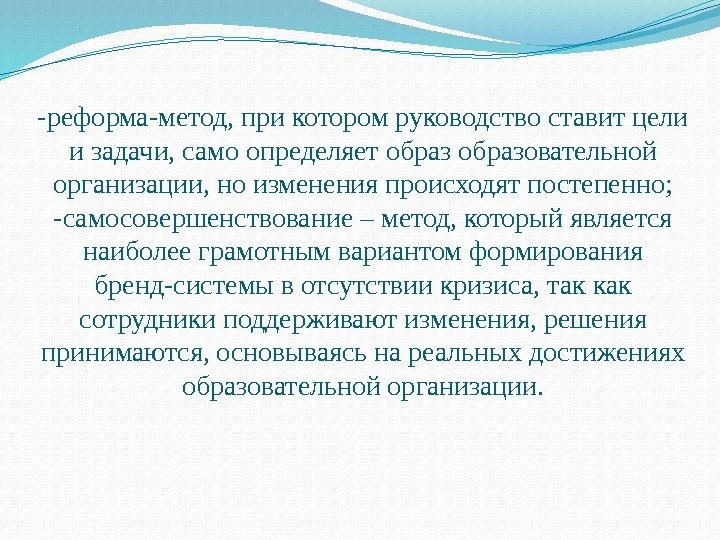 -реформа-метод, при котором руководство ставит цели и задачи, само определяет образ образовательной организации, но изменения происходят постепенно;
-самосовершенствование – метод, который является наиболее грамотным вариантом формирования бренд-системы в отсутствии кризиса, так как сотрудники поддерживают изменения, решения принимаются, основываясь на реальных достижениях образовательной организации.